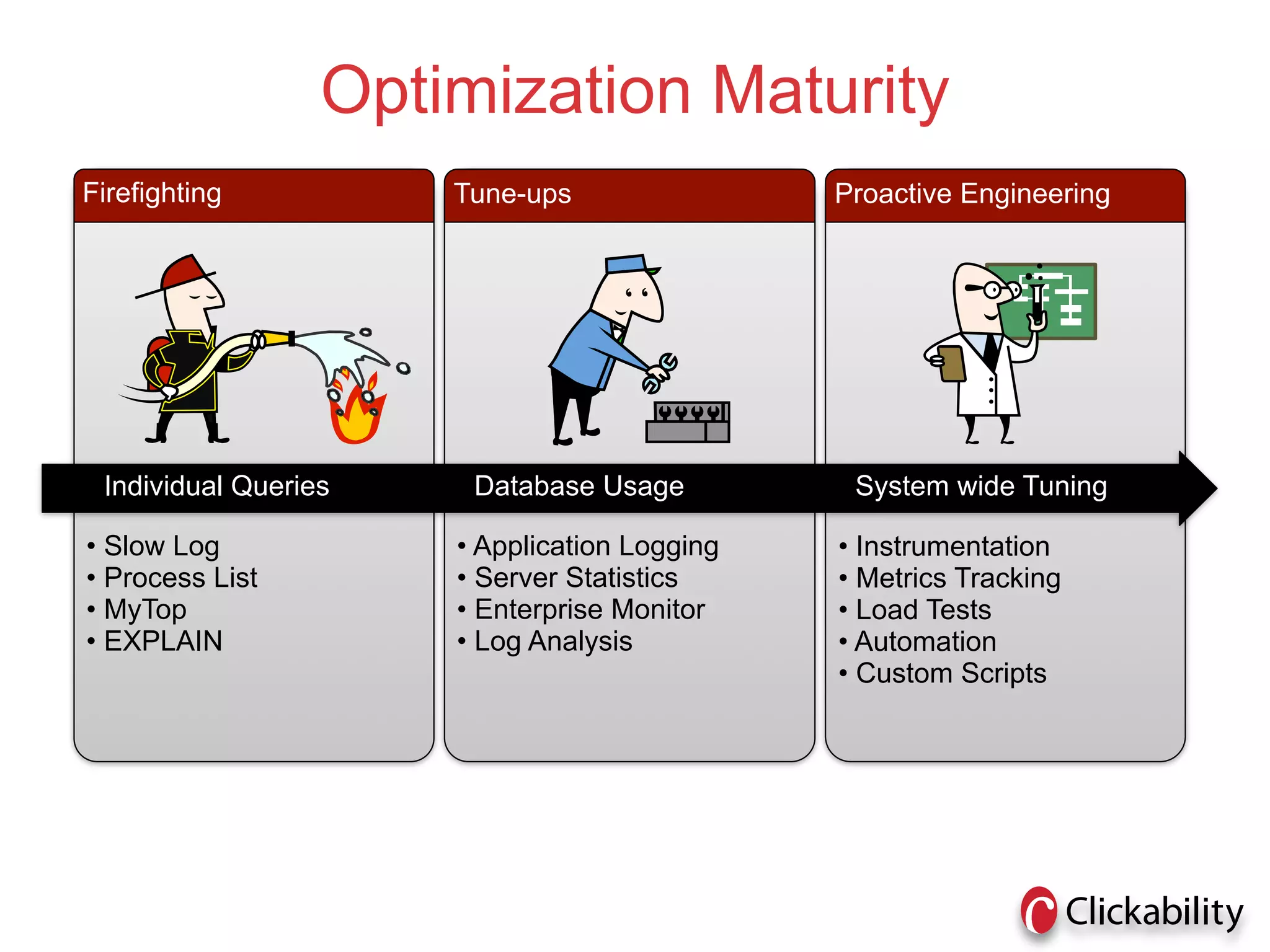 Optimization Maturity

Firefighting

Individual Queries

• Slow Log
• Process List
• MyTop
• EXPLAIN

Tune-ups

Database Usage

• Application Logging
• Server Statistics
• Enterprise Monitor
• Log Analysis

Proactive Engineering

System wide Tuning

• Instrumentation
• Metrics Tracking
• Load Tests
• Automation
• Custom Scripts

Clickability